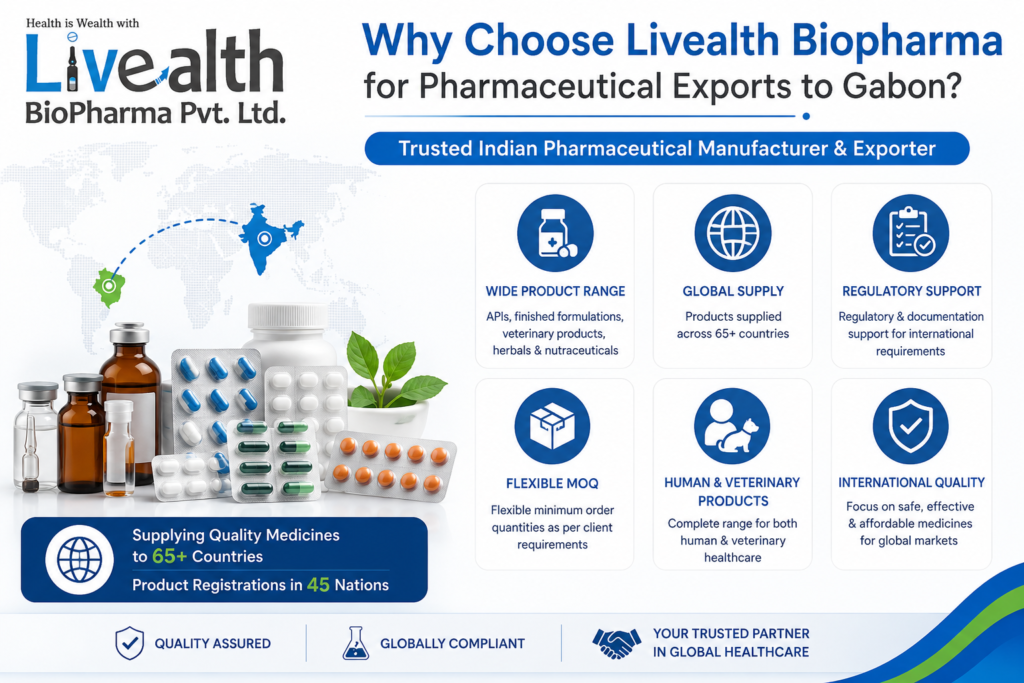 Health is Wealth with
Livealth
BioPharma Pvt. Ltd.

Why Choose Livealth Biopharma for Pharmaceutical Exports to Gabon?

Trusted Indian Pharmaceutical Manufacturer & Exporter

WIDE PRODUCT RANGE
APIs, finished formulations, veterinary products, herbals & nutraceuticals

GLOBAL SUPPLY
Products supplied across 65+ countries

REGULATORY SUPPORT
Regulatory & documentation support for international requirements

FLEXIBLE MOQ
Flexible minimum order quantities as per client requirements

HUMAN & VETERINARY PRODUCTS
Complete range for both human & veterinary healthcare

INTERNATIONAL QUALITY
Focus on safe, effective & affordable medicines for global markets

Supplying Quality Medicines to 65+ Countries
Product Registrations in 45 Nations

QUALITY ASSURED
GLOBALLY COMPLIANT
YOUR TRUSTED PARTNER IN GLOBAL HEALTHCARE